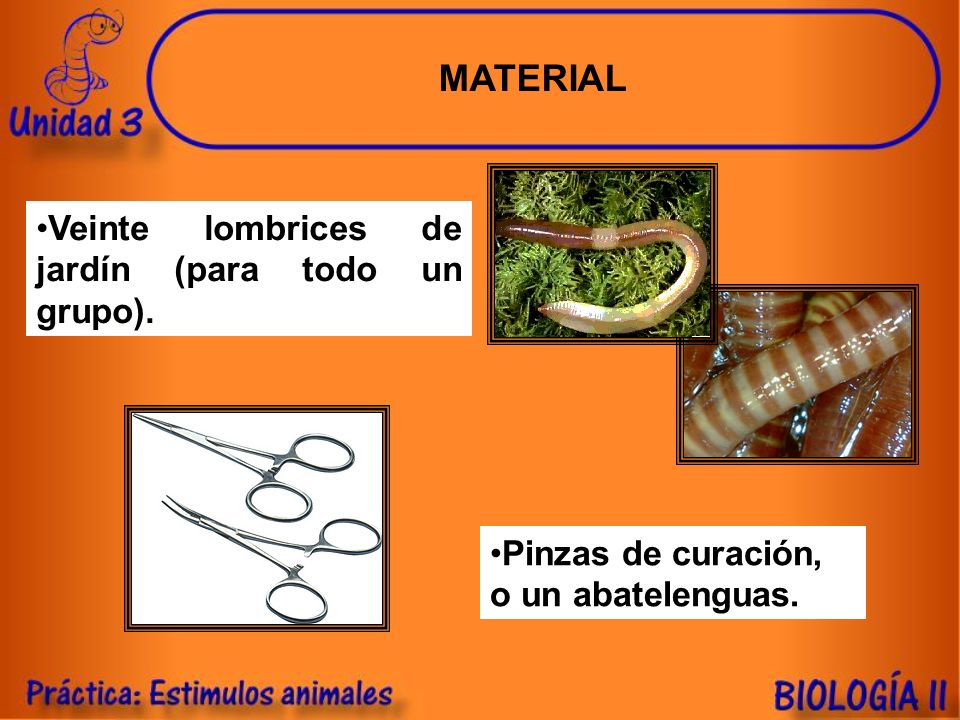 Unidad 3

MATERIAL

•Veinte lombrices de jardín (para todo un grupo).

•Pinzas de curación, o un abatelenguas.

Práctica: Estimulos animales

BIOLOGÍA II